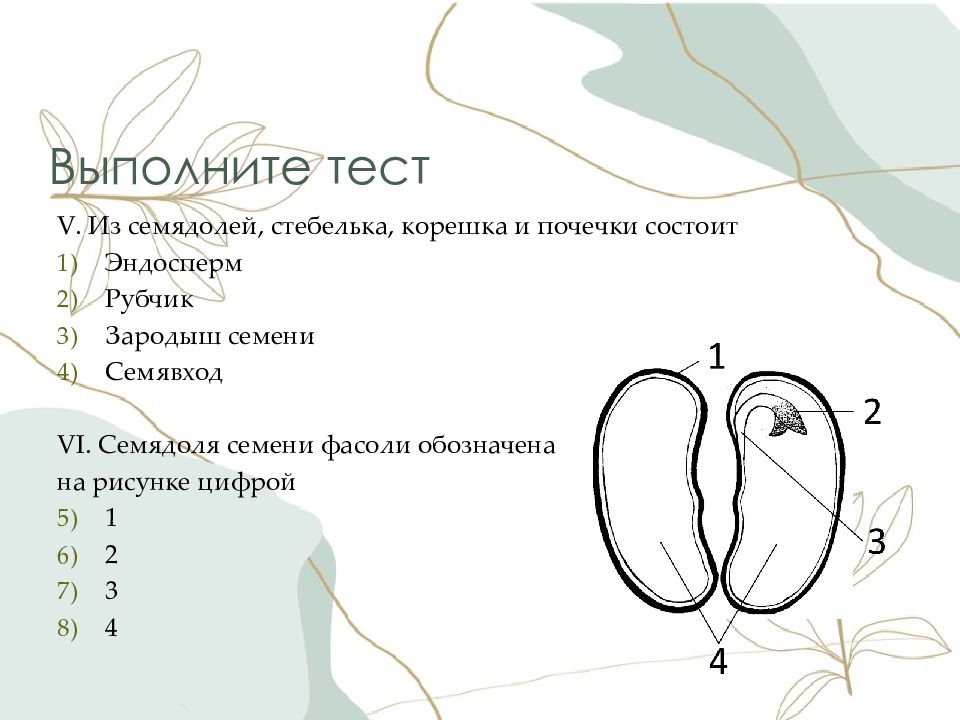 Выполните тест

V. Из семядолей, стебелька, корешка и почечки состоит

1) Эндосперм
2) Рубчик
3) Зародыш семени
4) Семявход

VI. Семядоля семени фасоли обозначена на рисунке цифрой

5) 1
6) 2
7) 3
8) 4

1
2
3
4